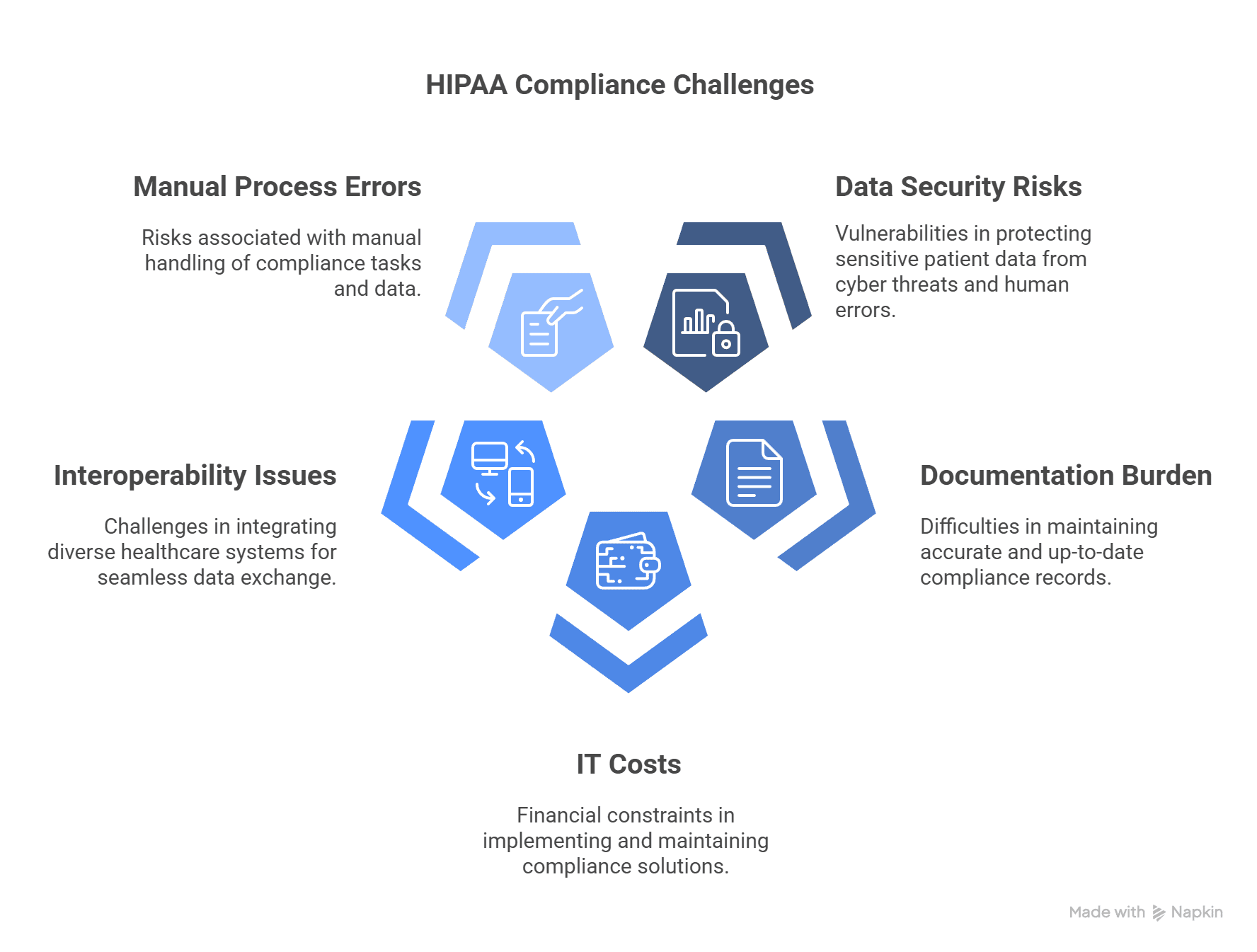 HIPAA Compliance Challenges

Manual Process Errors

Risks associated with manual handling of compliance tasks and data.

Data Security Risks

Vulnerabilities in protecting sensitive patient data from cyber threats and human errors.

Interoperability Issues

Challenges in integrating diverse healthcare systems for seamless data exchange.

Documentation Burden

Difficulties in maintaining accurate and up-to-date compliance records.

IT Costs

Financial constraints in implementing and maintaining compliance solutions.

Made with Napkin